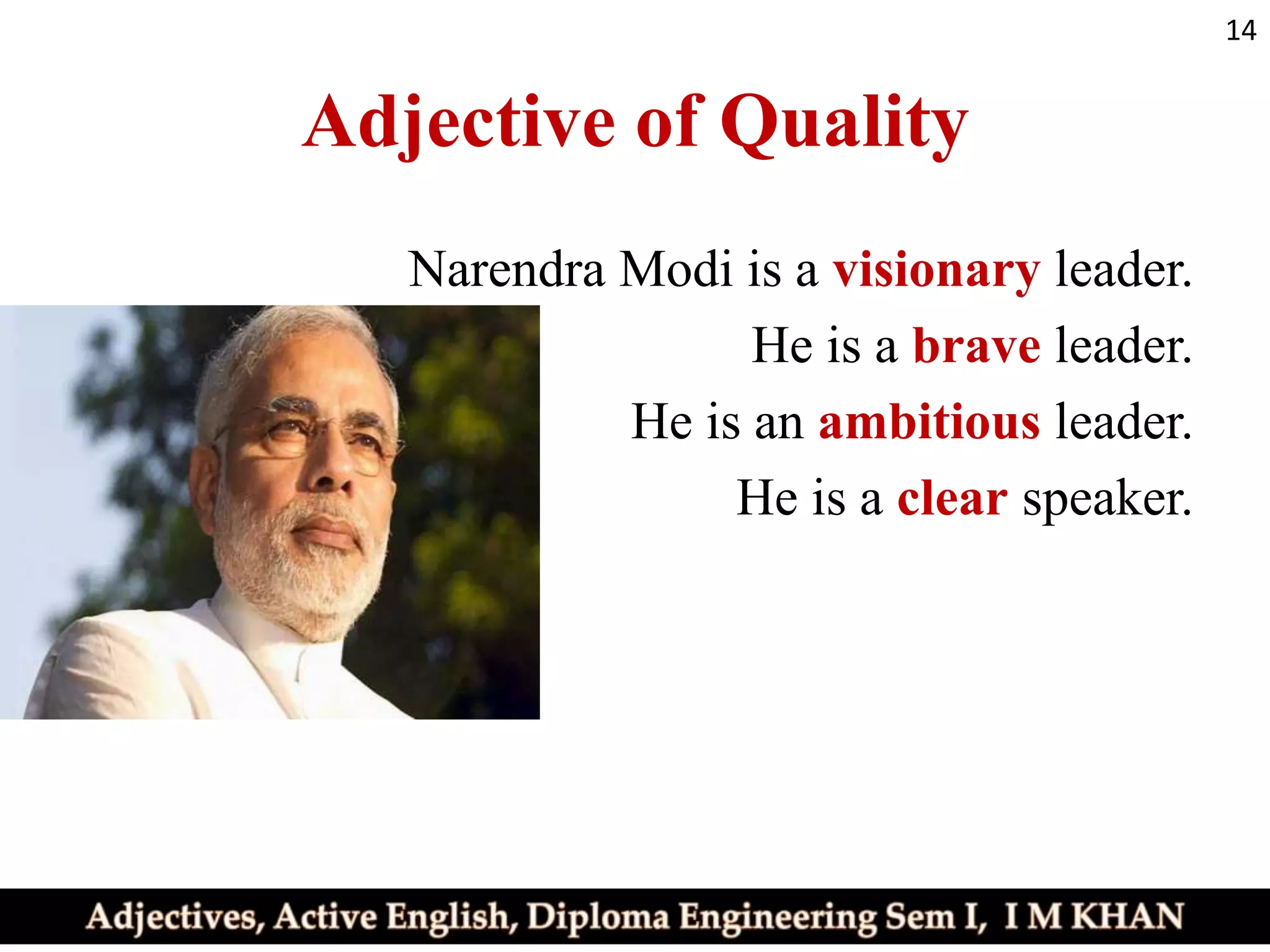 14

Adjective of Quality

Narendra Modi is a visionary leader.

He is a brave leader.

He is an ambitious leader.

He is a clear speaker.

Adjectives, Active English, Diploma Engineering Sem I, I M KHAN